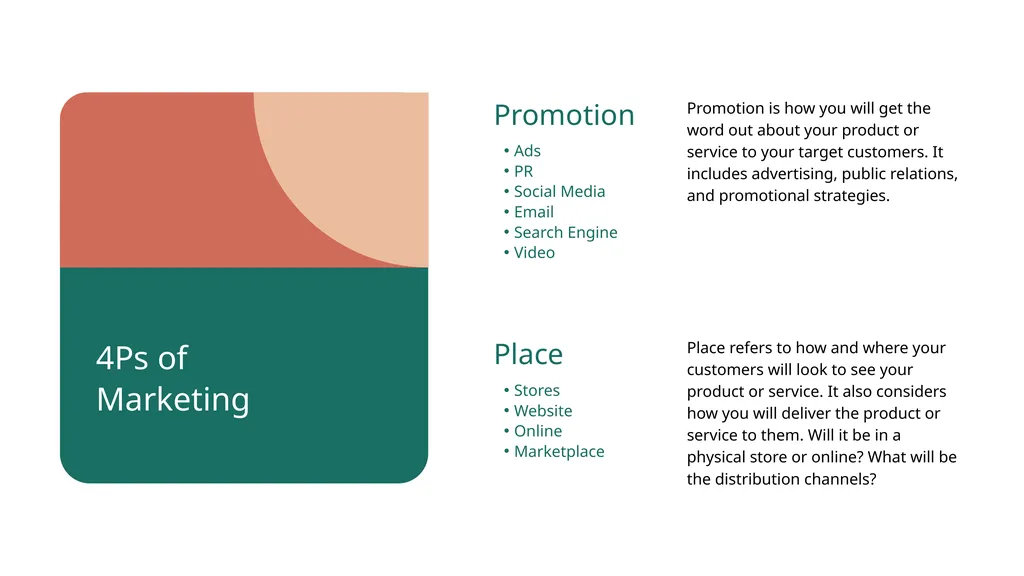 4Ps of Marketing

Promotion

• Ads
• PR
• Social Media
• Email
• Search Engine
• Video

Promotion is how you will get the word out about your product or service to your target customers. It includes advertising, public relations, and promotional strategies.

Place

• Stores
• Website
• Online
• Marketplace

Place refers to how and where your customers will look to see your product or service. It also considers how you will deliver the product or service to them. Will it be in a physical store or online? What will be the distribution channels?